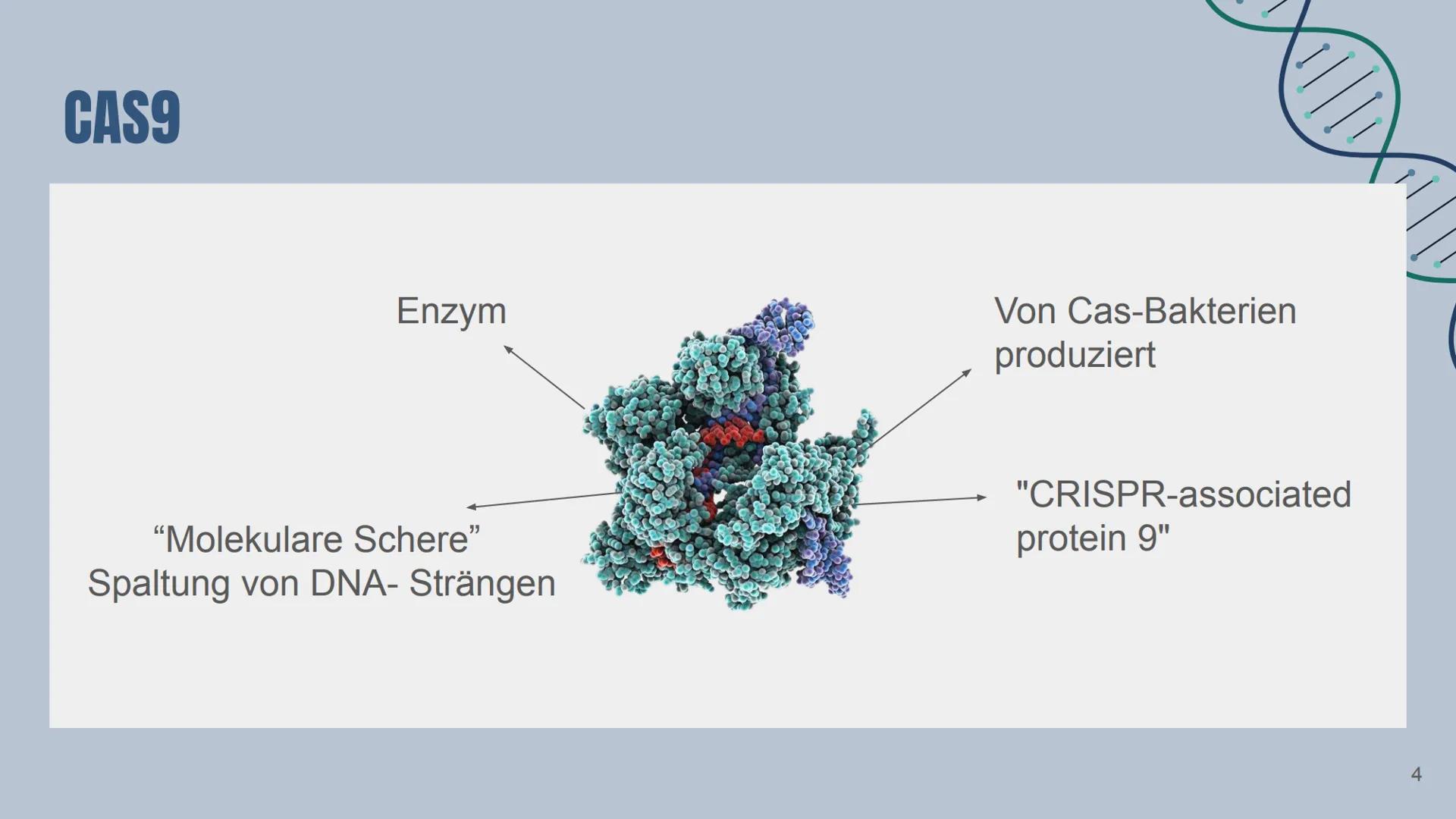 CAS9

Enzym

Von Cas-Bakterien produziert

“Molekulare Schere” Spaltung von DNA- Strängen

"CRISPR-associated protein 9"

4